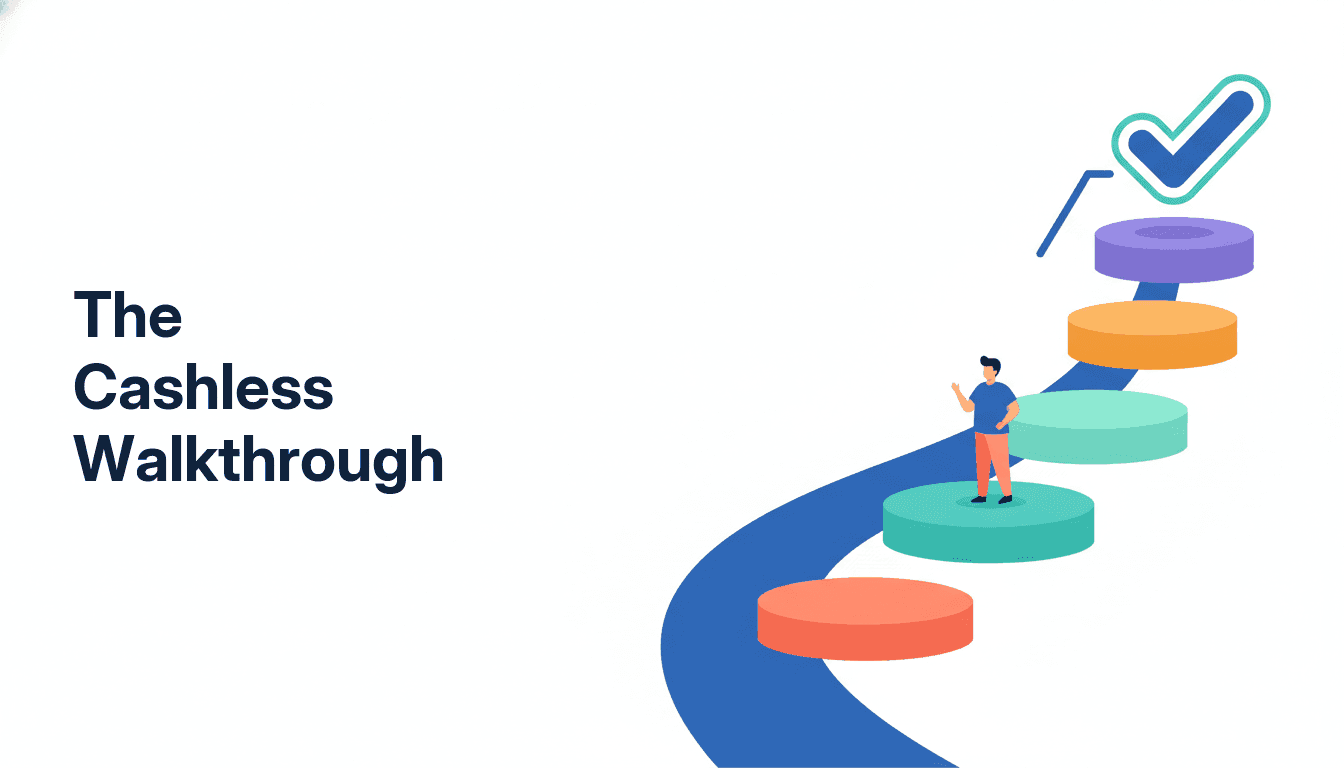 The Cashless Walkthrough